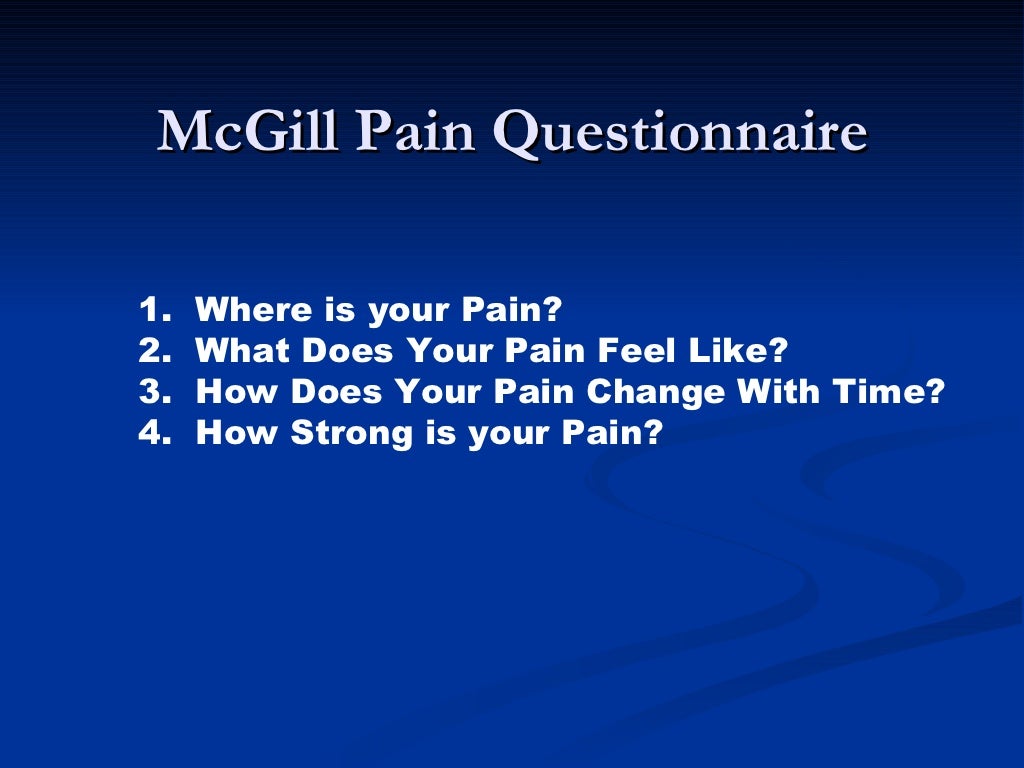 McGill Pain Questionnaire

1. Where is your Pain?
2. What Does Your Pain Feel Like?
3. How Does Your Pain Change With Time?
4. How Strong is your Pain?